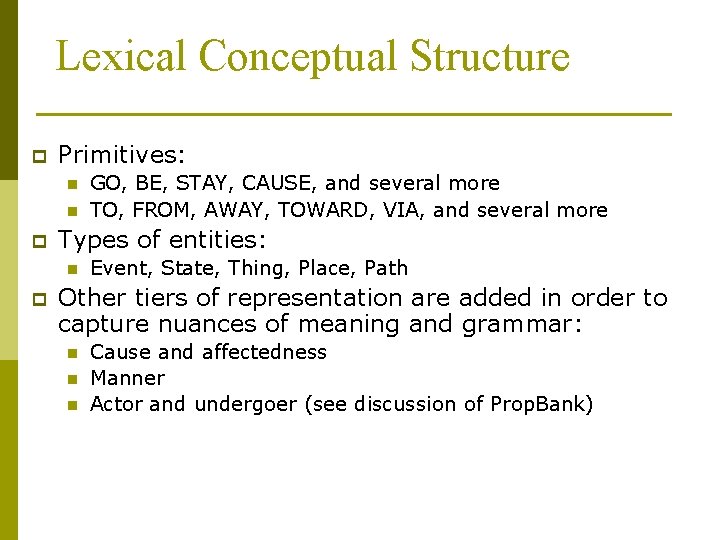 Lexical Conceptual Structure

Primitives:
GO, BE, STAY, CAUSE, and several more
TO, FROM, AWAY, TOWARD, VIA, and several more

Types of entities:
Event, State, Thing, Place, Path

Other tiers of representation are added in order to capture nuances of meaning and grammar:
Cause and affectedness
Manner
Actor and undergoer (see discussion of PropBank)